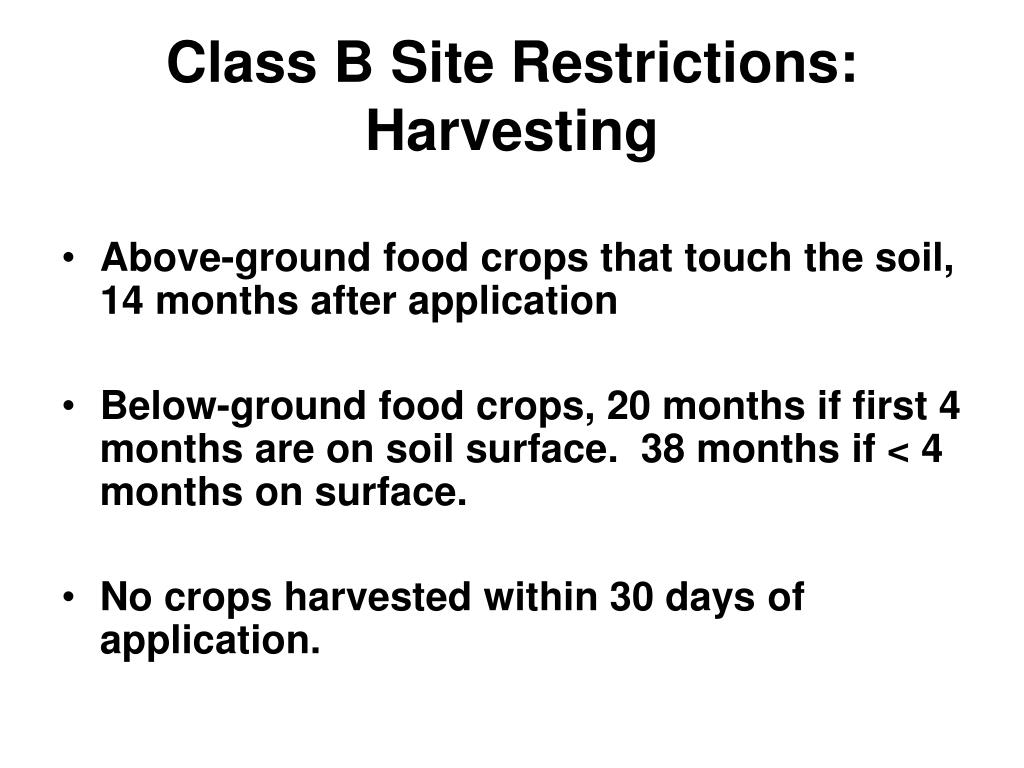 Class B Site Restrictions: Harvesting

• Above-ground food crops that touch the soil, 14 months after application

• Below-ground food crops, 20 months if first 4 months are on soil surface. 38 months if < 4 months on surface.

• No crops harvested within 30 days of application.